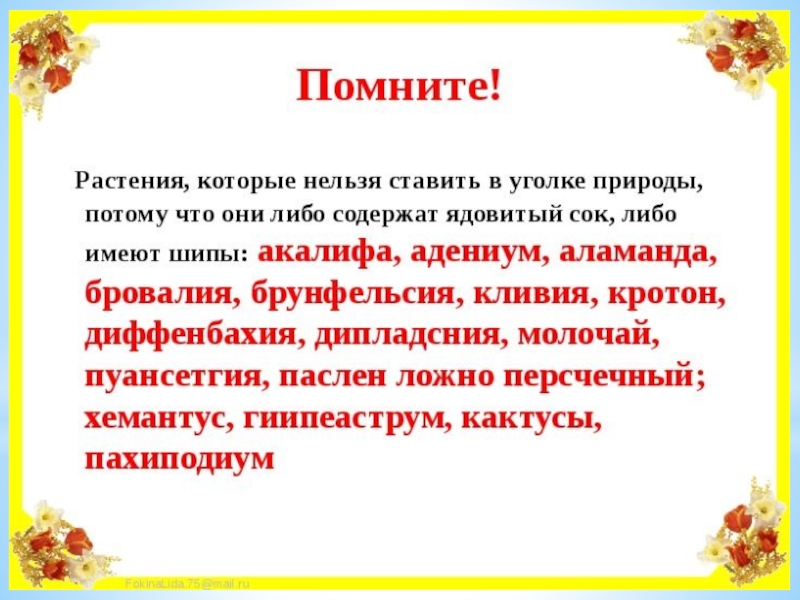 Помните!

Растения, которые нельзя ставить в уголке природы, потому что они либо содержат ядовитый сок, либо имеют шипы: акалифа, адениум, аламанда, бровалия, брунфельсия, кливия, кротон, диффенбахия, дипладсния, молочай, пуансетгия, паслен ложно персчечный; хемантус, гиипеаструм, кактусы, пахиподиум

FokinaLida.75@mail.ru